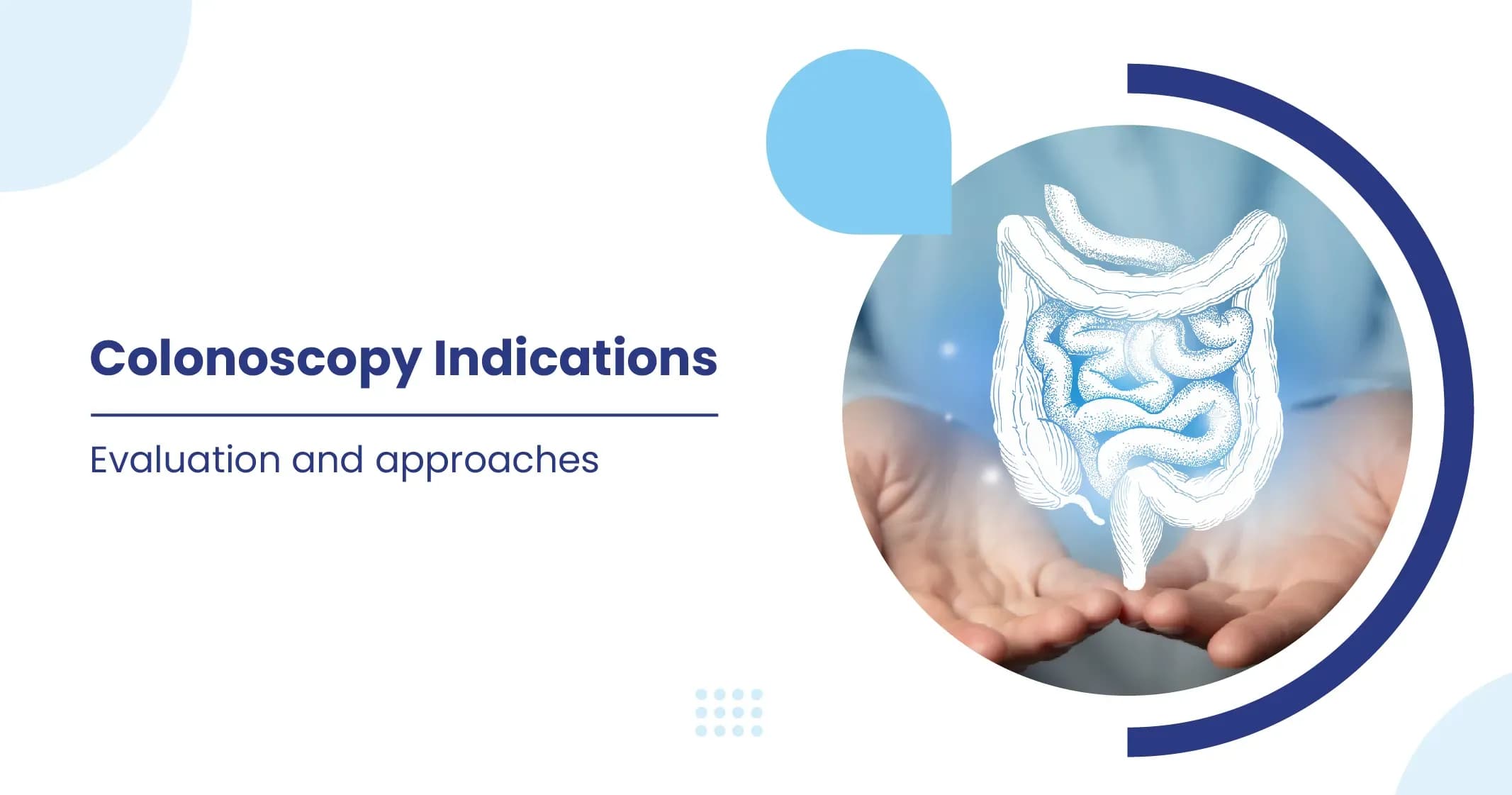 Colonoscopy Indications

Evaluation and approaches